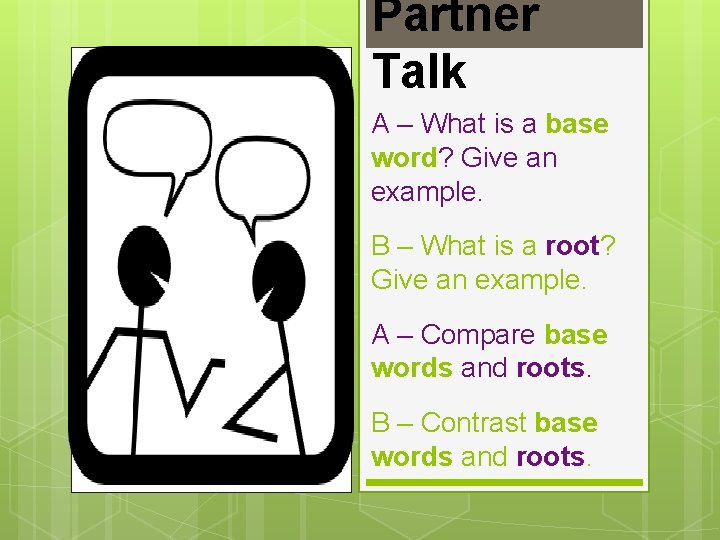 Partner Talk

A – What is a base word? Give an example.

B – What is a root? Give an example.

A – Compare base words and roots.

B – Contrast base words and roots.